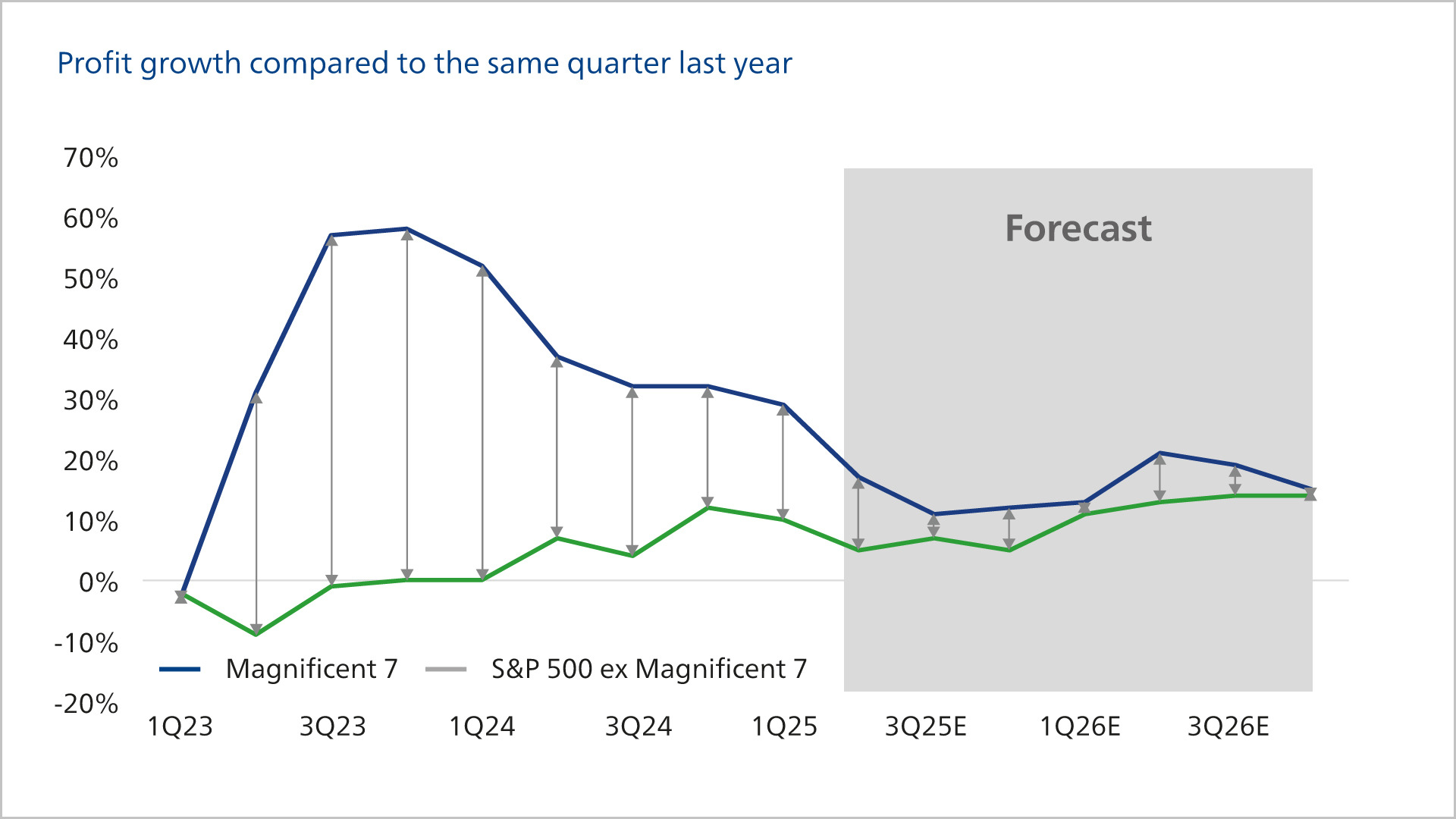 Profit growth compared to the same quarter last year

70%
60%
50%
40%
30%
20%
10%
0%
-10%
-20%

Forecast

Magnificent 7
S&P 500 ex Magnificent 7

1Q23
3Q23
1Q24
3Q24
1Q25
3Q25E
1Q26E
3Q26E